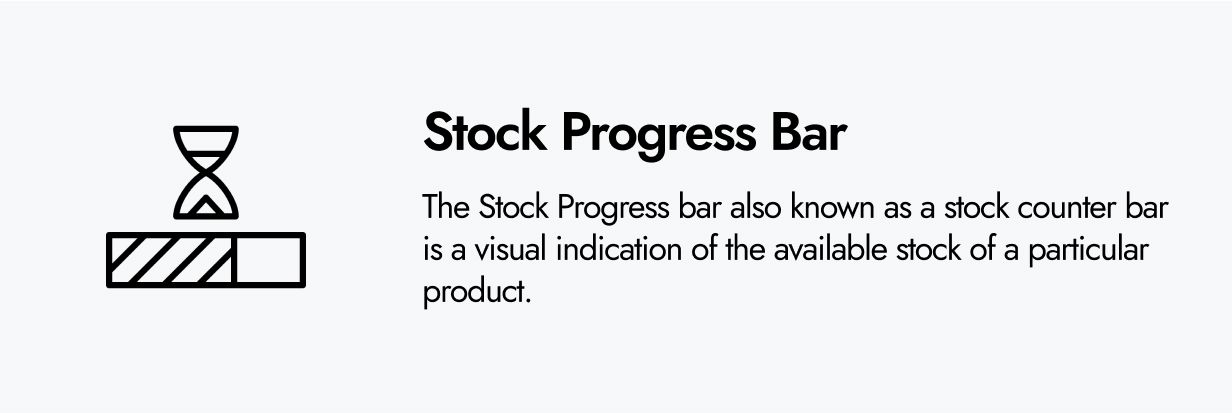 Stock Progress Bar

The Stock Progress bar also known as a stock counter bar is a visual indication of the available stock of a particular product.